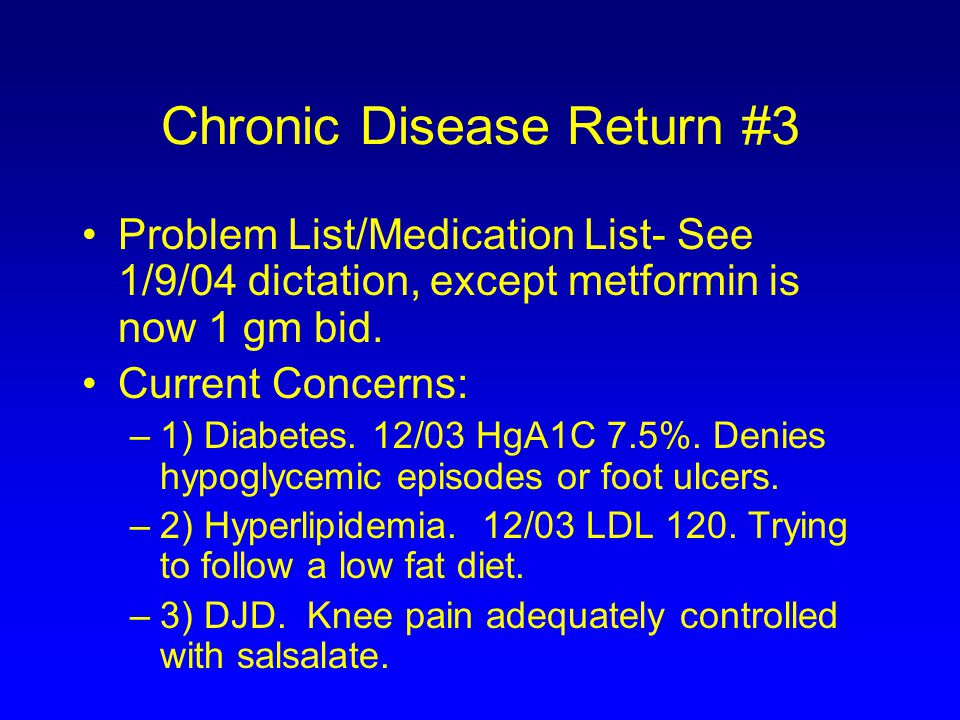 Chronic Disease Return #3

• Problem List/Medication List- See 1/9/04 dictation, except metformin is now 1 gm bid.

• Current Concerns:

– 1) Diabetes. 12/03 HgA1C 7.5%. Denies hypoglycemic episodes or foot ulcers.

– 2) Hyperlipidemia. 12/03 LDL 120. Trying to follow a low fat diet.

– 3) DJD. Knee pain adequately controlled with salsalate.